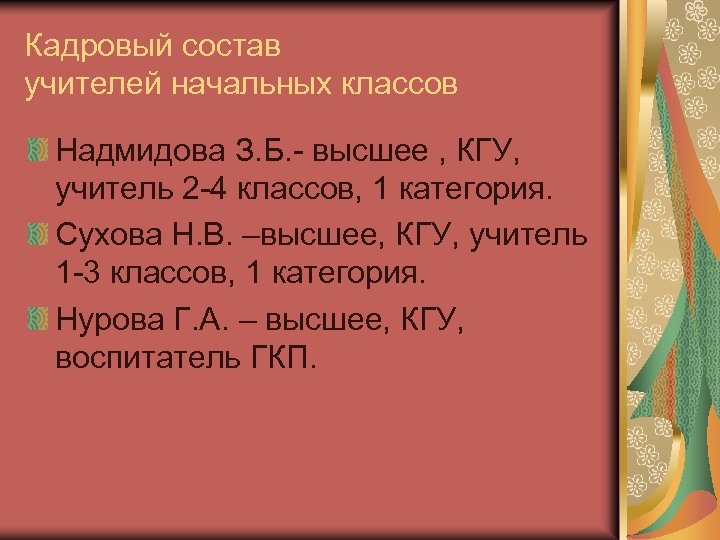 Кадровый состав
учителей начальных классов

Надмидова З.Б.- высшее , КГУ, учитель 2-4 классов, 1 категория.

Сухова Н.В. –высшее, КГУ, учитель 1-3 классов, 1 категория.

Нурова Г.А. – высшее, КГУ, воспитатель ГКП.